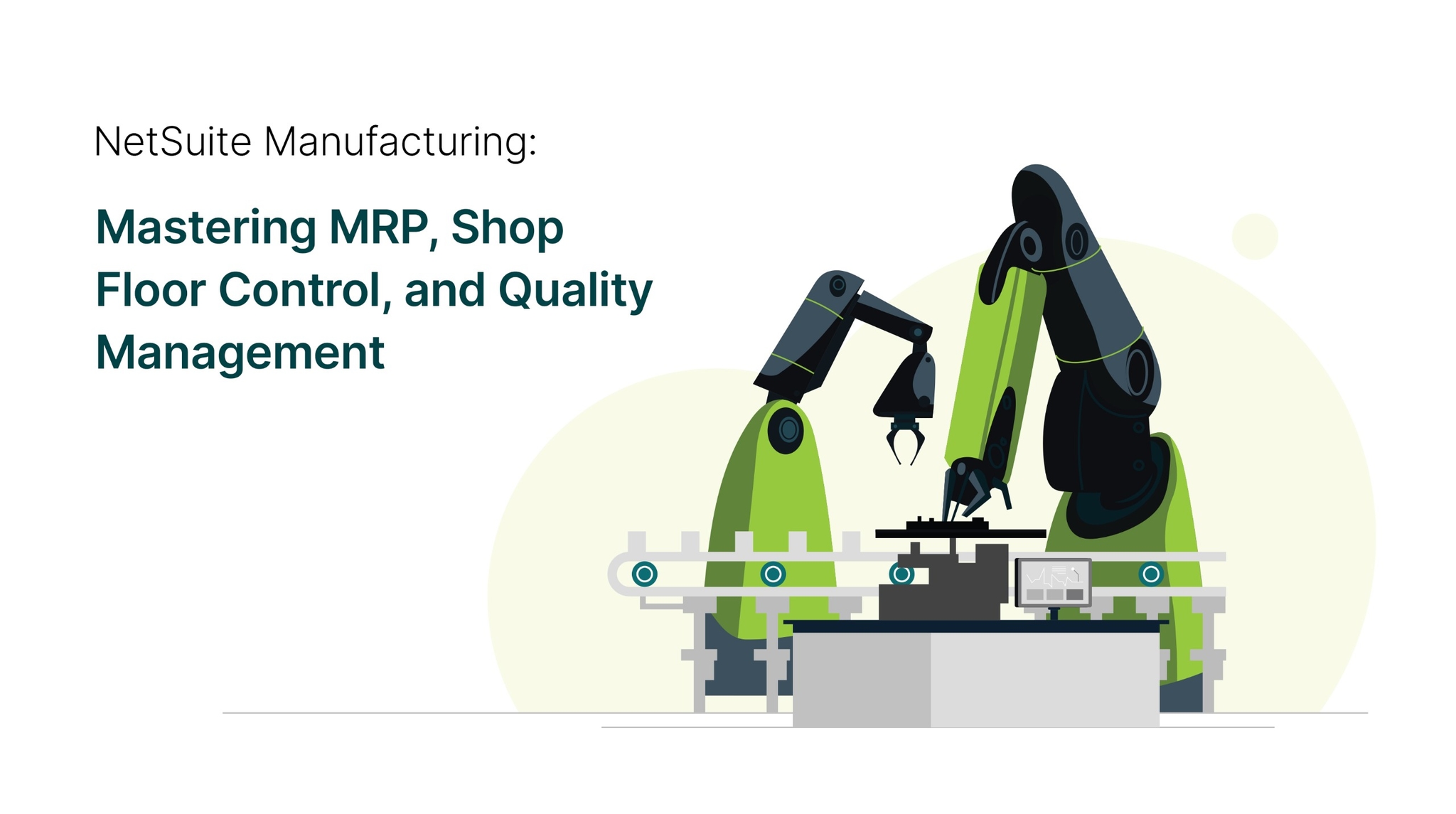 NetSuite Manufacturing:

Mastering MRP, Shop Floor Control, and Quality Management